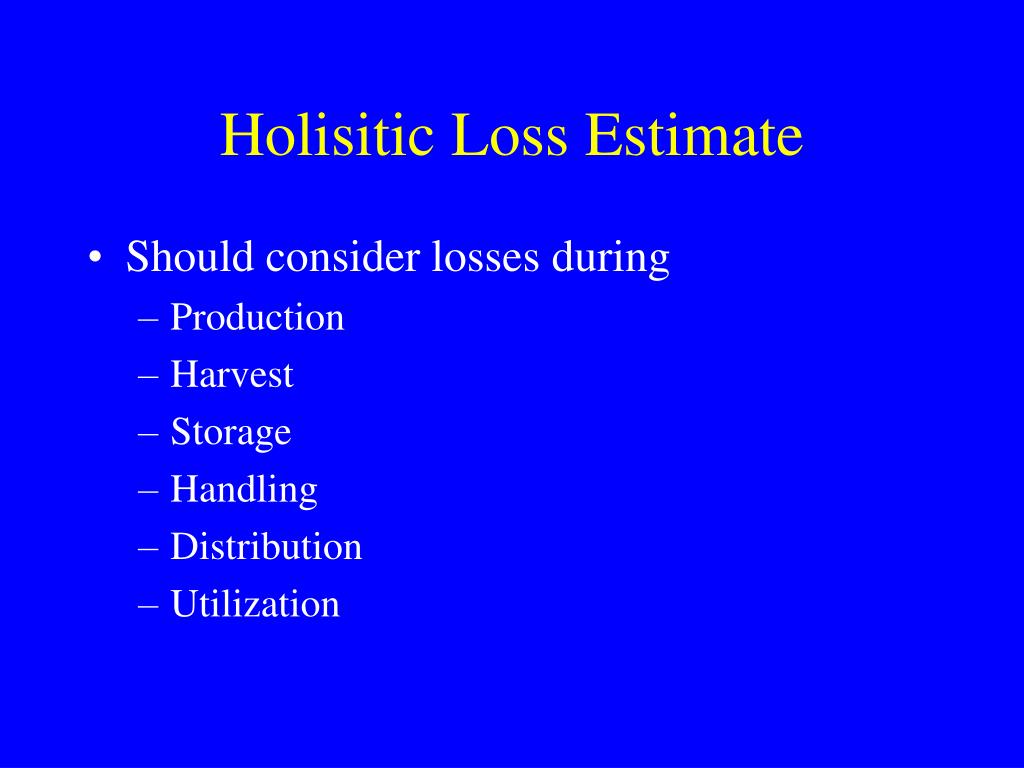 Holisitic Loss Estimate

• Should consider losses during
– Production
– Harvest
– Storage
– Handling
– Distribution
– Utilization